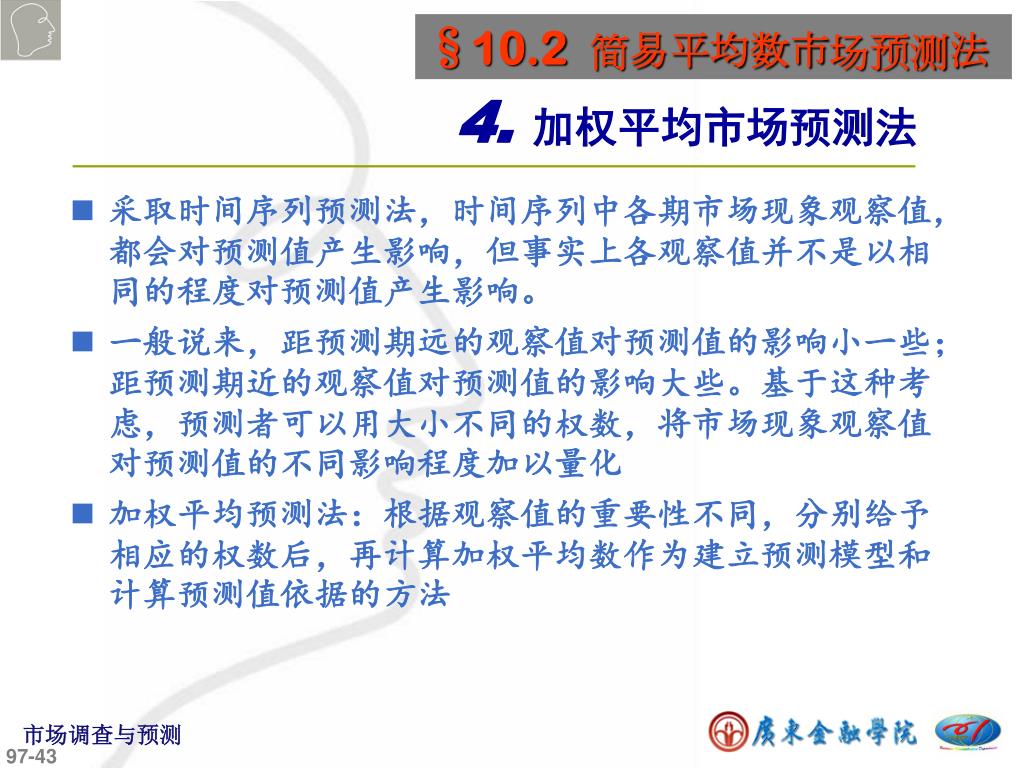 §10.2 简易平均数市场预测法

4. 加权平均市场预测法

■ 采取时间序列预测法，时间序列中各期市场现象观察值，都会对预测值产生影响，但事实上各观察值并不是以相同的程度对预测值产生影响。

■ 一般说来，距预测期远的观察值对预测值的影响小一些；距预测期近的观察值对预测值的影响大些。基于这种考虑，预测者可以用大小不同的权数，将市场现象观察值对预测值的不同影响程度加以量化

■ 加权平均预测法：根据观察值的重要性不同，分别给予相应的权数后，再计算加权平均数作为建立预测模型和计算预测值依据的方法

市场调查与预测
97-43

廣東金融學院